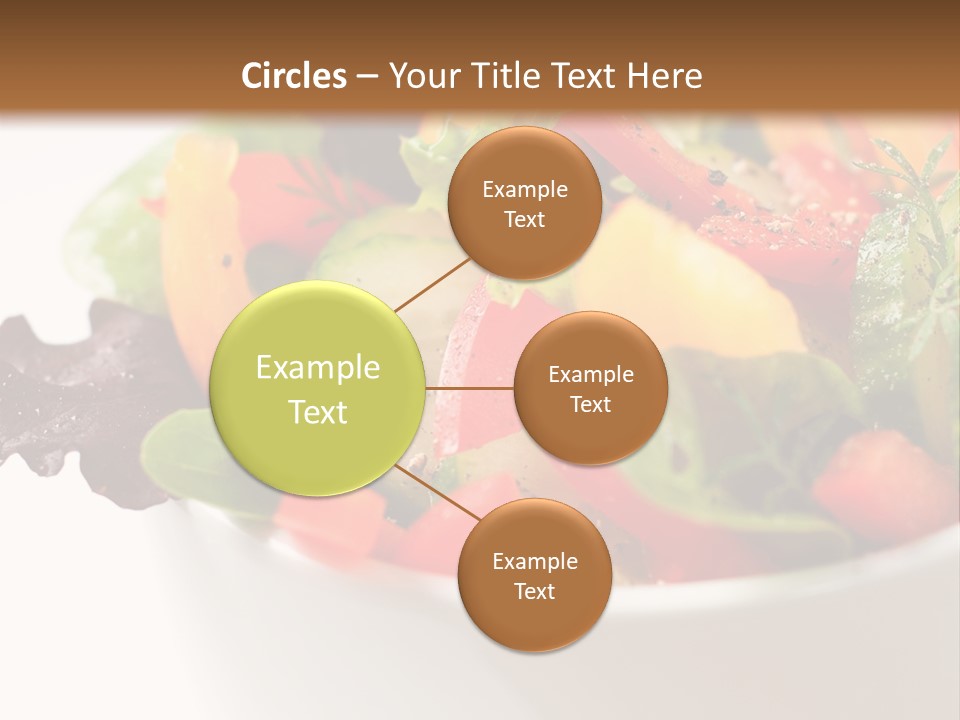 Circles – Your Title Text Here

Example Text

Example Text

Example Text

Example Text